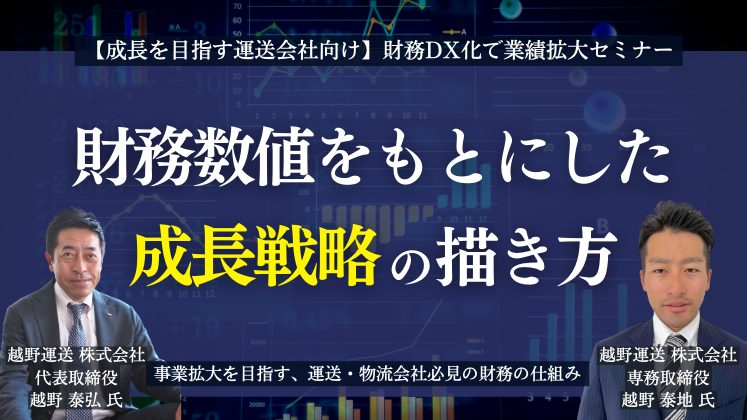 【成長を目指す運送会社向け】財務DX化で業績拡大セミナー

財務数値をもとにした

成長戦略の描き方

越野運送 株式会社
代表取締役
越野 泰弘 氏

事業拡大を目指す、運送・物流会社必見の財務の仕組み

越野運送 株式会社
専務取締役
越野 泰地 氏